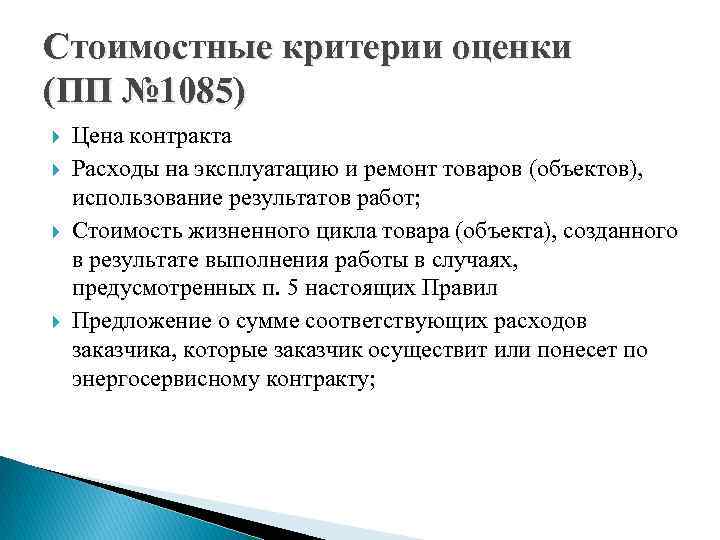 Стоимостные критерии оценки (ПП №1085)

Цена контракта

Расходы на эксплуатацию и ремонт товаров (объектов), использование результатов работ;

Стоимость жизненного цикла товара (объекта), созданного в результате выполнения работы в случаях, предусмотренных п. 5 настоящих Правил

Предложение о сумме соответствующих расходов заказчика, которые заказчик осуществит или понесет по энергосервисному контракту;